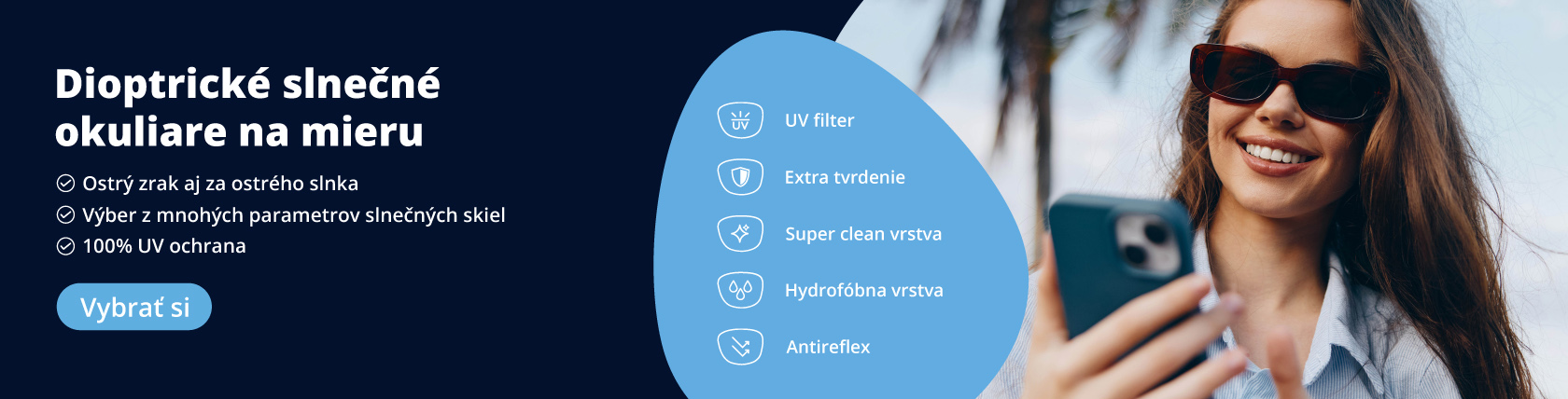 Dioptrické slnečné okuliare na mieru

Ostrý zrak aj za ostrého slnka
Výber z mnohých parametrov slnečných skiel
100% UV ochrana

Vybrať si

UV

UV filter
Extra tvrdenie
Super clean vrstva
Hydrofóbna vrstva
Antireflex